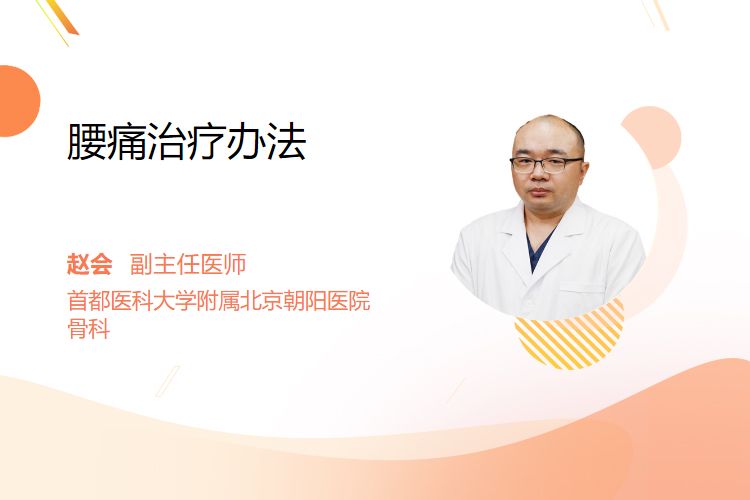 腰痛治疗办法

赵会 副主任医师
首都医科大学附属北京朝阳医院
骨科